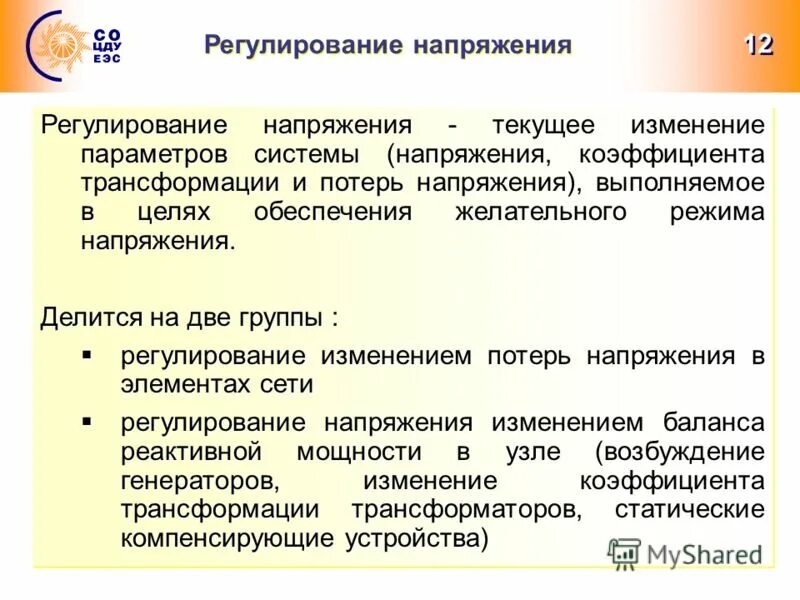 СО ЦДУ ЕЭС

Регулирование напряжения

12

Регулирование напряжения - текущее изменение параметров системы (напряжения, коэффициента трансформации и потерь напряжения), выполняемое в целях обеспечения желательного режима напряжения.

Делится на две группы :

▪ регулирование изменением потерь напряжения в элементах сети

▪ регулирование напряжения изменением баланса реактивной мощности в узле (возбуждение генераторов, изменение коэффициента трансформации трансформаторов, статические компенсирующие устройства)

MyShared